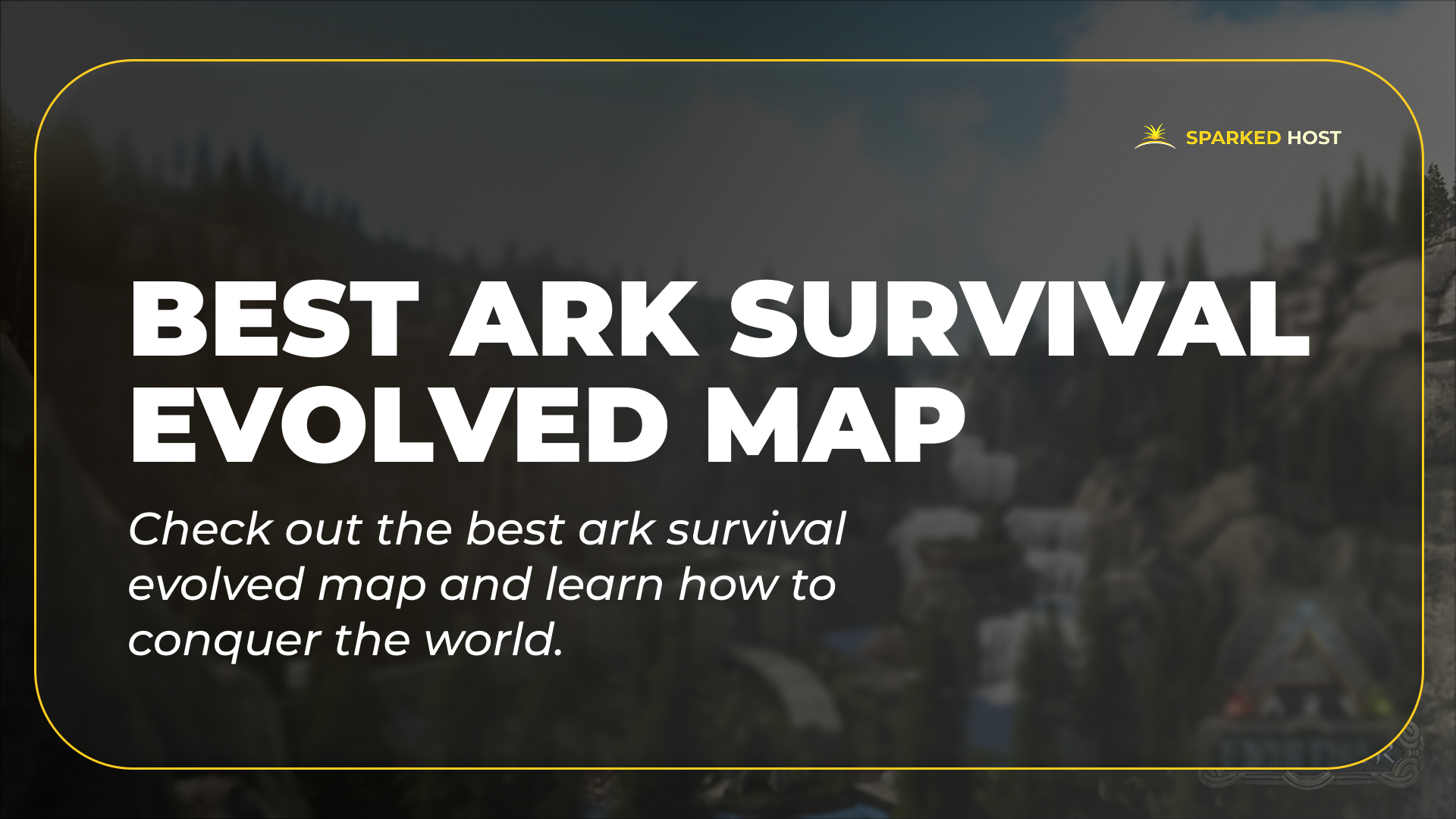 SPARKED HOST

BEST ARK SURVIVAL EVOLVED MAP

Check out the best ark survival evolved map and learn how to conquer the world.